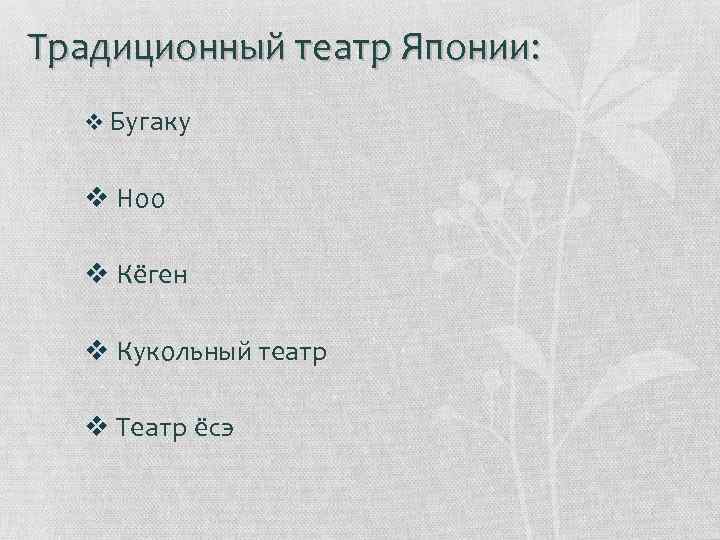 Традиционный театр Японии:

❖ Бугаку

❖ Ноо

❖ Кёген

❖ Кукольный театр

❖ Театр ёсэ